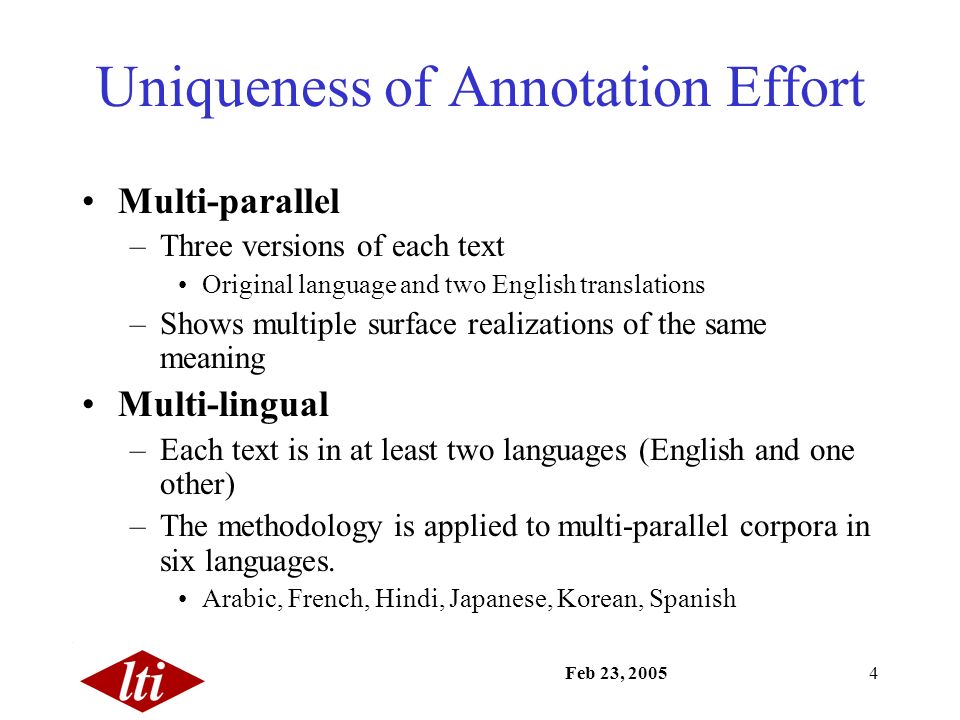 Uniqueness of Annotation Effort

• Multi-parallel
– Three versions of each text
• Original language and two English translations
– Shows multiple surface realizations of the same meaning

• Multi-lingual
– Each text is in at least two languages (English and one other)
– The methodology is applied to multi-parallel corpora in six languages.
• Arabic, French, Hindi, Japanese, Korean, Spanish

lti

Feb 23, 2005

4